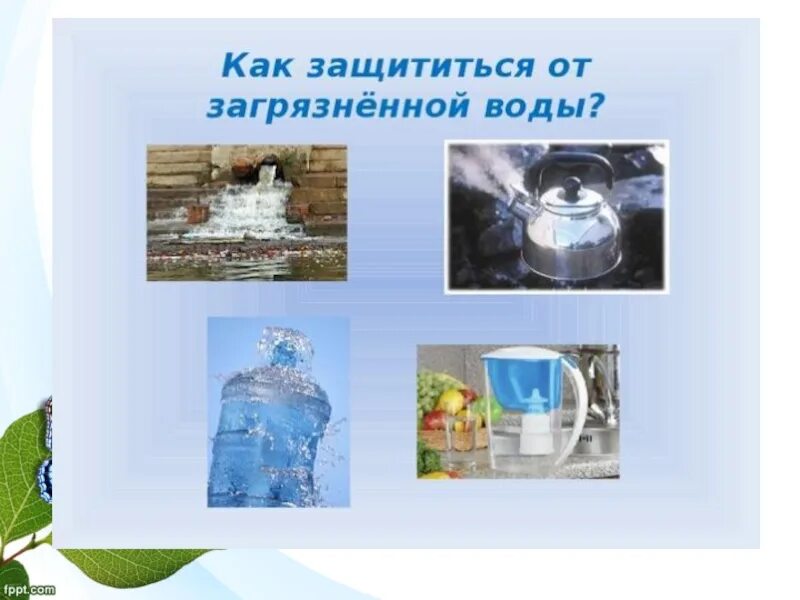 Как защититься от загрязнённой воды?

fppt.com